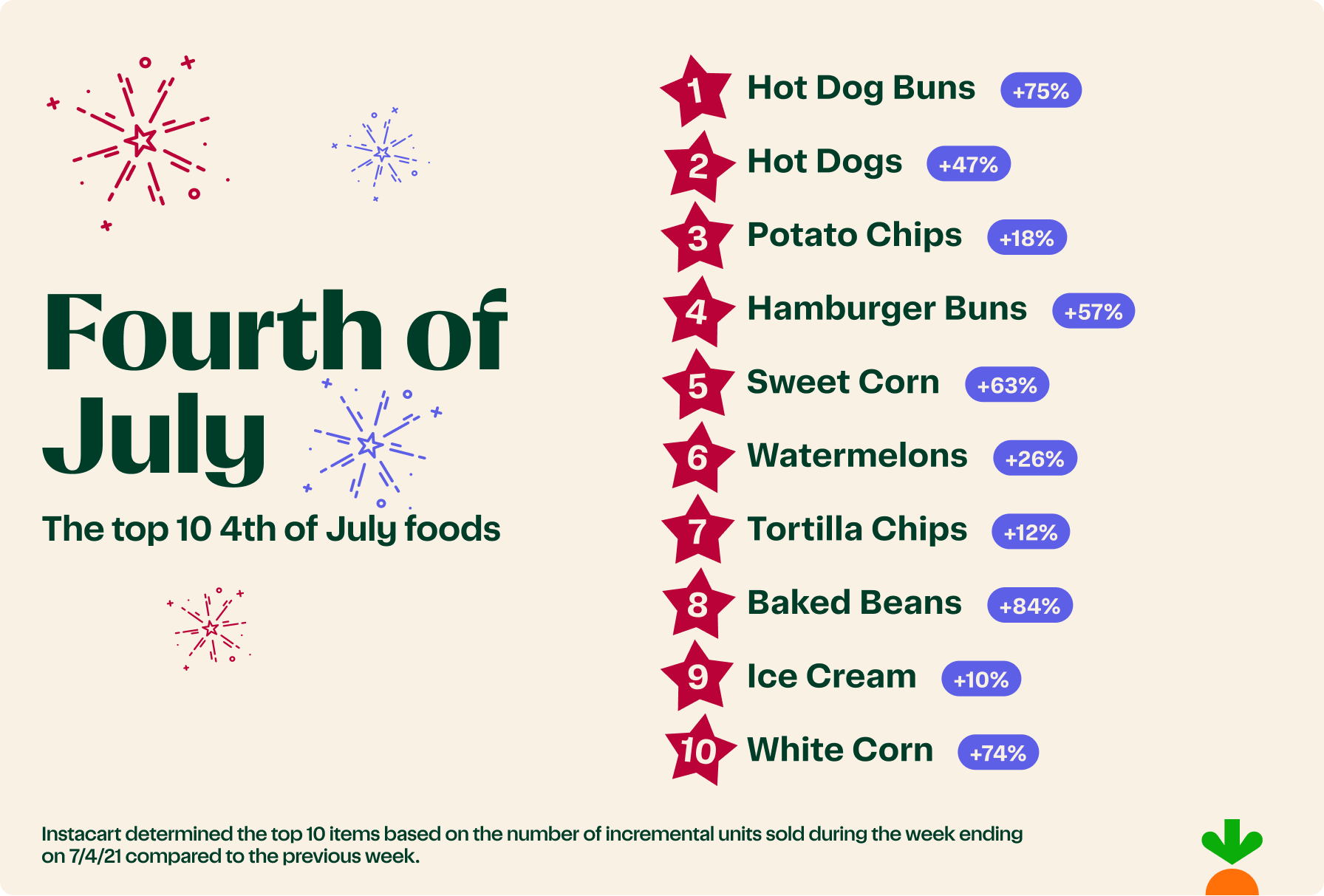 Fourth of July

The top 10 4th of July foods

1 Hot Dog Buns +75%
2 Hot Dogs +47%
3 Potato Chips +18%
4 Hamburger Buns +57%
5 Sweet Corn +63%
6 Watermelons +26%
7 Tortilla Chips +12%
8 Baked Beans +84%
9 Ice Cream +10%
10 White Corn +74%

Instacart determined the top 10 items based on the number of incremental units sold during the week ending on 7/4/21 compared to the previous week.